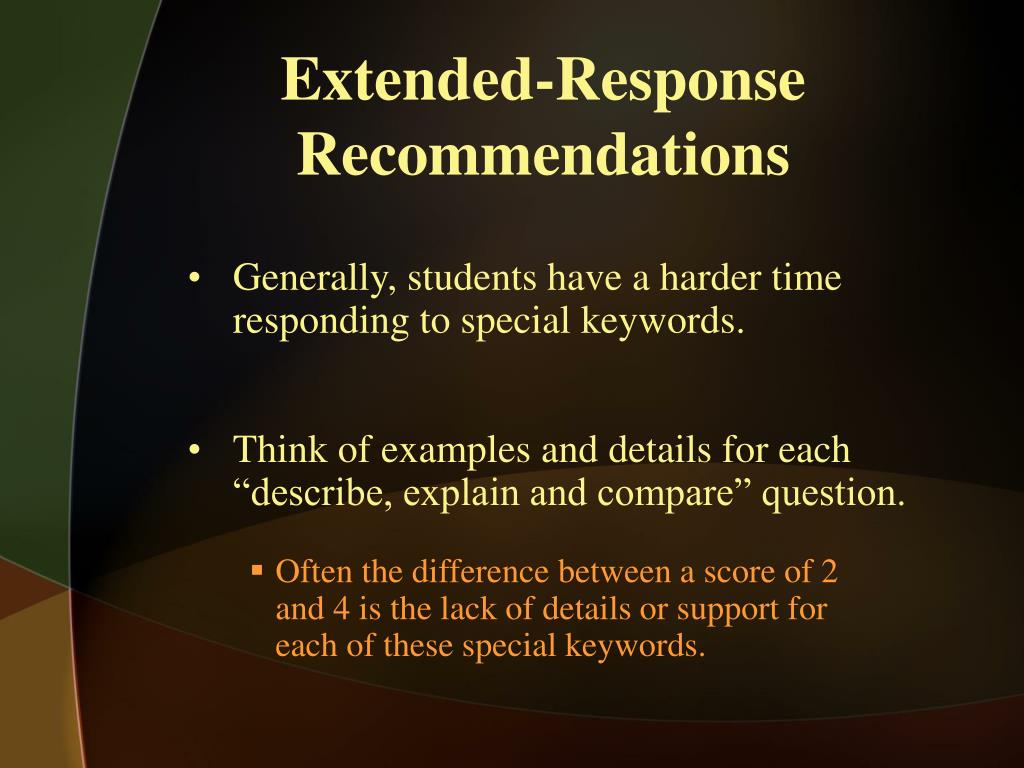 Extended-Response Recommendations

• Generally, students have a harder time responding to special keywords.

• Think of examples and details for each “describe, explain and compare” question.

▪ Often the difference between a score of 2 and 4 is the lack of details or support for each of these special keywords.